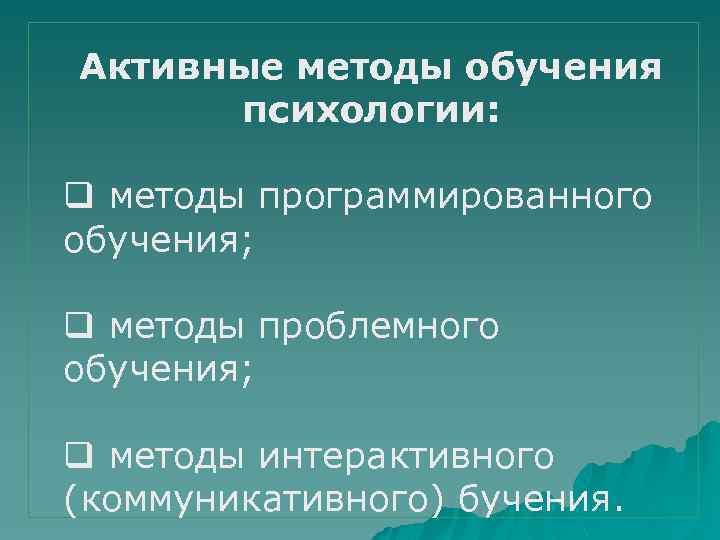 Активные методы обучения психологии:

❑ методы программированного обучения;

❑ методы проблемного обучения;

❑ методы интерактивного (коммуникативного) бучения.